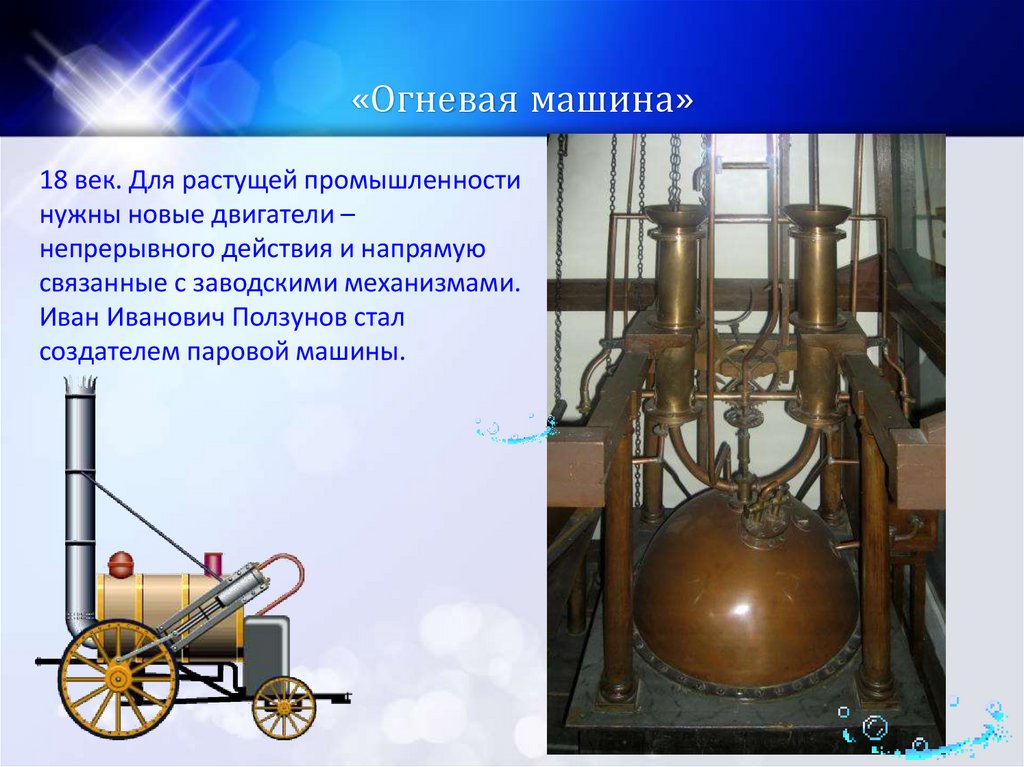 «Огневая машина»

18 век. Для растущей промышленности нужны новые двигатели – непрерывного действия и напрямую связанные с заводскими механизмами. Иван Иванович Ползунов стал создателем паровой машины.